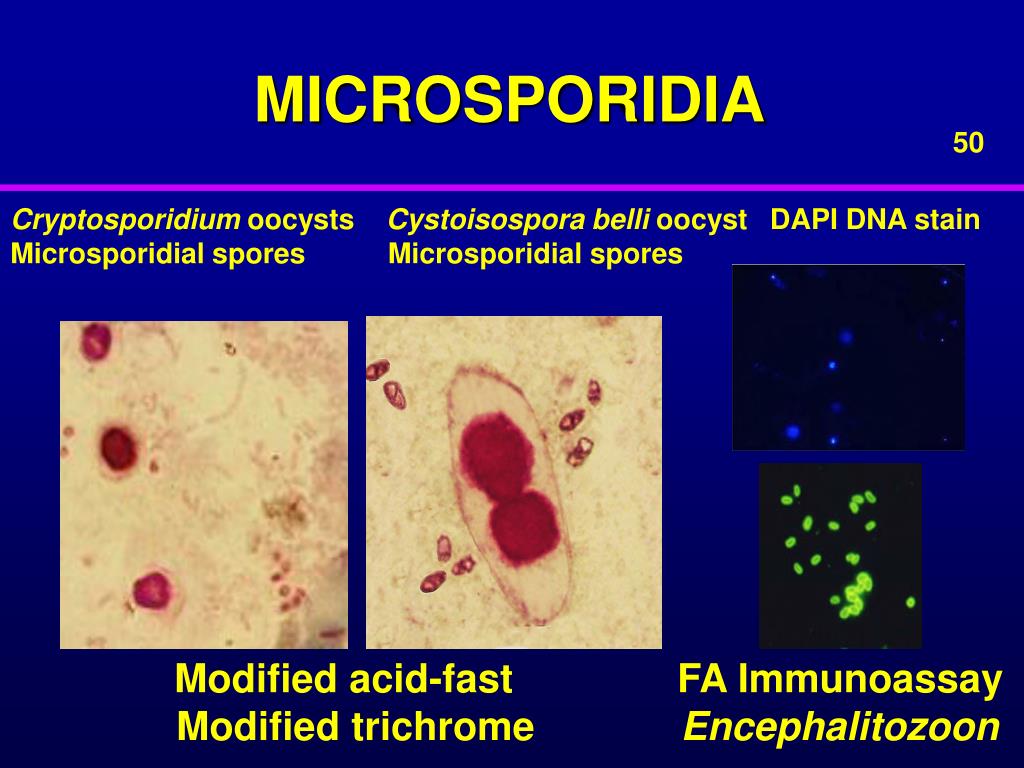 MICROSPORIDIA

50

Cryptosporidium oocysts
Microsporidial spores

Cystoisospora belli oocyst
Microsporidial spores

DAPI DNA stain

Modified acid-fast
Modified trichrome

FA Immunoassay
Encephalitozoon